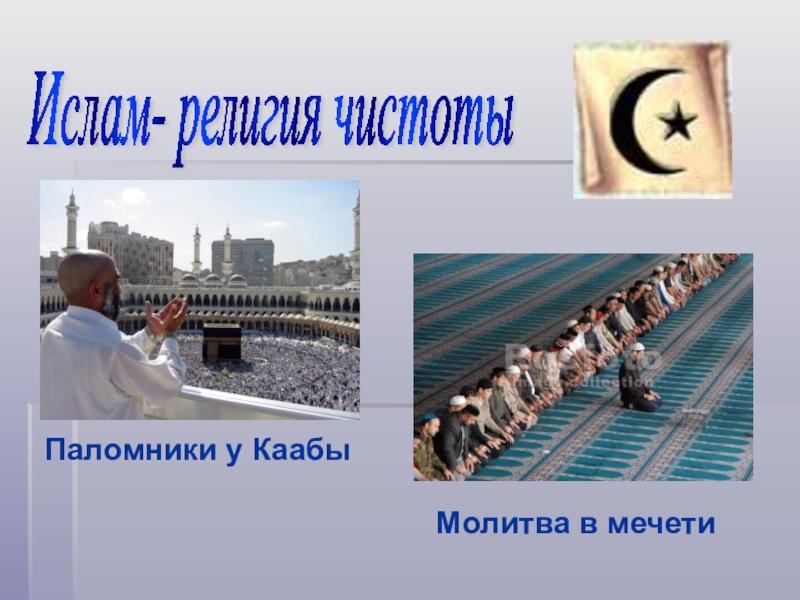 Ислам- религия чистоты

Паломники у Каабы

Молитва в мечети